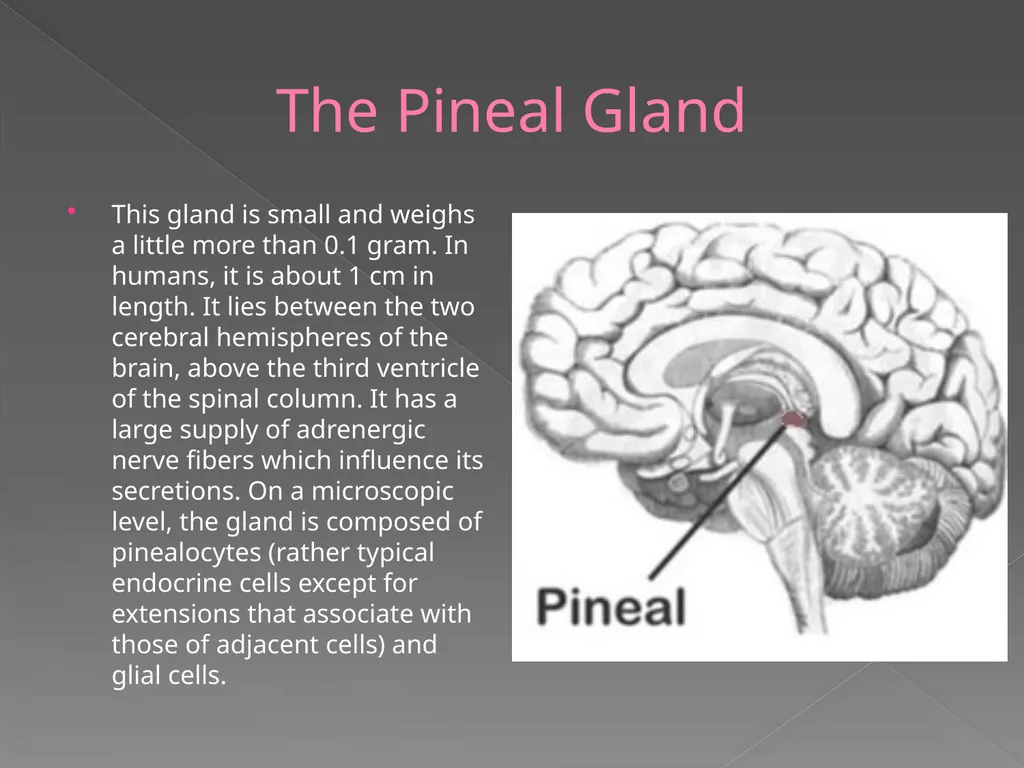 The Pineal Gland

• This gland is small and weighs a little more than 0.1 gram. In humans, it is about 1 cm in length. It lies between the two cerebral hemispheres of the brain, above the third ventricle of the spinal column. It has a large supply of adrenergic nerve fibers which influence its secretions. On a microscopic level, the gland is composed of pinealocytes (rather typical endocrine cells except for extensions that associate with those of adjacent cells) and glial cells.

Pineal